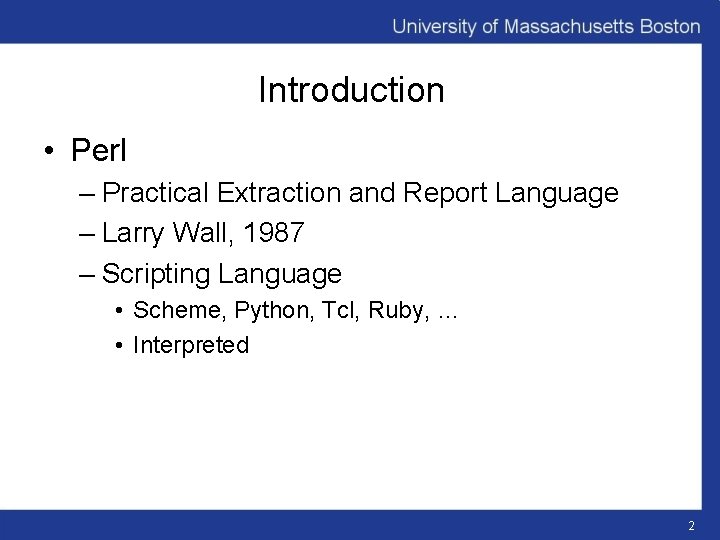 University of Massachusetts Boston

Introduction

• Perl
– Practical Extraction and Report Language
– Larry Wall, 1987
– Scripting Language
• Scheme, Python, Tcl, Ruby, …
• Interpreted

2